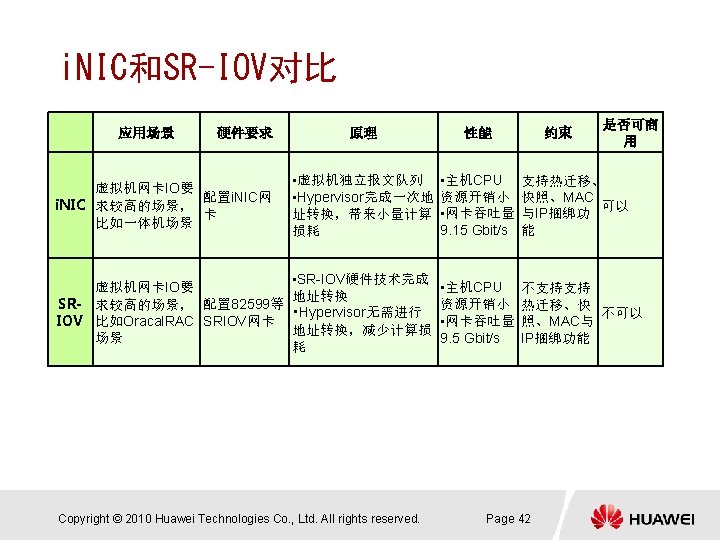 iNIC和SR-IOV对比

| | 应用场景 | 硬件要求 | 原理 | 性能 | 约束 | 是否可商用 |
|---|---|---|---|---|---|---|
| iNIC | 虚拟机网卡IO要求较高的场景，比如一体机场景 | 配置iNIC网卡 | ▪虚拟机独立报文队列 ▪Hypervisor完成一次地址转换，带来小量计算损耗 | ▪主机CPU资源开销小 ▪网卡吞吐量9.15 Gbit/s | 支持热迁移、快照、MAC与IP捆绑功能 | 可以 |
| SR-IOV | 虚拟机网卡IO要求较高的场景，比如OracalRAC场景 | 配置82599等SRIOV网卡 | ▪SR-IOV硬件技术完成地址转换 ▪Hypervisor无需进行地址转换，减少计算损耗 | ▪主机CPU资源开销小 ▪网卡吞吐量9.5 Gbit/s | 不支持支持热迁移、快照、MAC与IP捆绑功能 | 不可以 |

Copyright © 2010 Huawei Technologies Co., Ltd. All rights reserved.

Page 42

HUAWEI